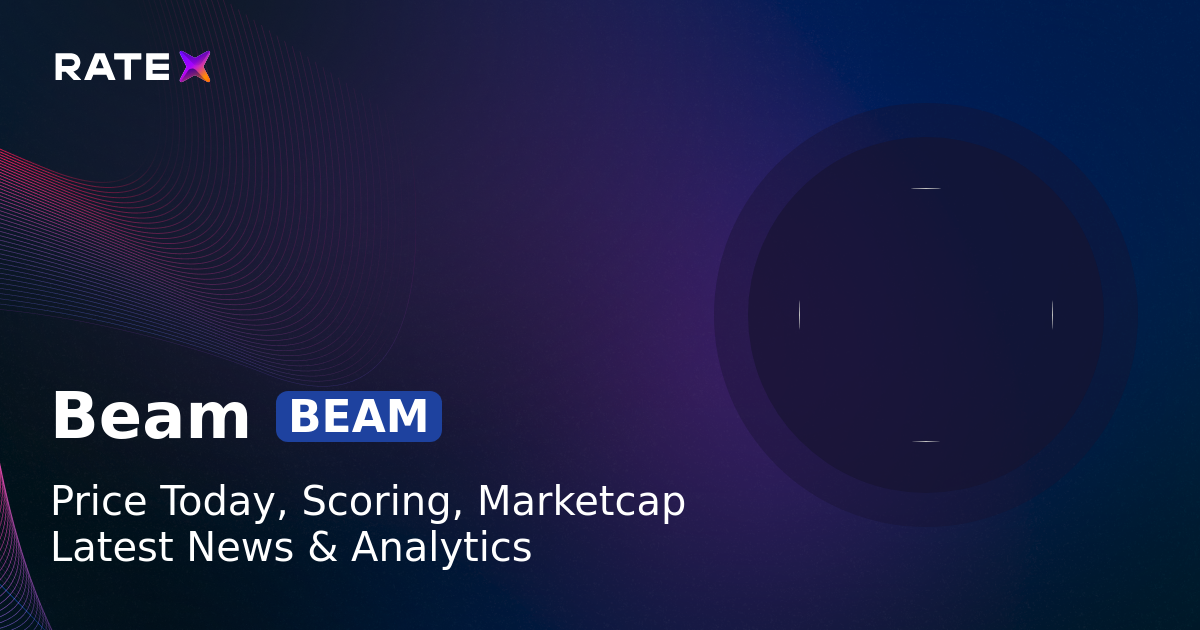 RATE X

Beam BEAM

Price Today, Scoring, Marketcap
Latest News & Analytics